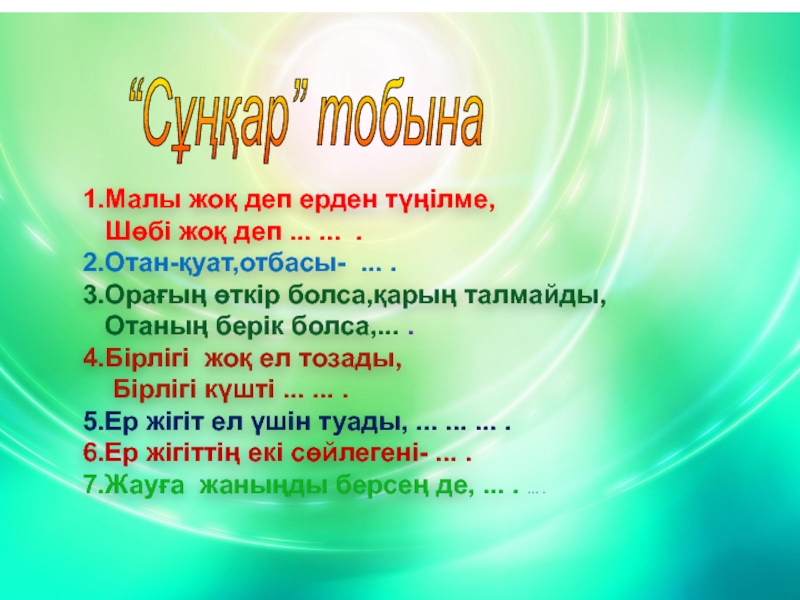 “Сұңқар” тобына

1.Малы жоқ деп ерден түңілме,
Шөбі жоқ деп ... ... .
2.Отан-қуат,отбасы- ... .
3.Орағың өткір болса,қарың талмайды,
Отаның берік болса,... .
4.Бірлігі жоқ ел тозады,
Бірлігі күшті ... ... .
5.Ер жігіт ел үшін туады, ... ... ... .
6.Ер жігіттің екі сөйлегені- ... .
7.Жауға жаныңды берсең де, ... . ... .